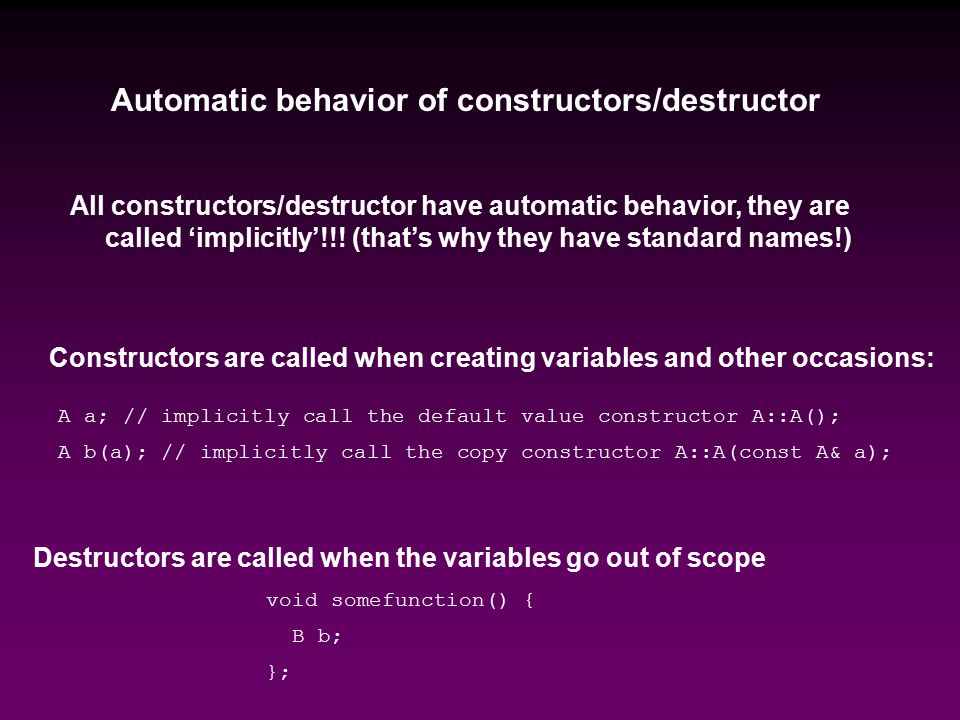 Automatic behavior of constructors/destructor

All constructors/destructor have automatic behavior, they are called ‘implicitly’!!! (that’s why they have standard names!)

Constructors are called when creating variables and other occasions:

A a; // implicitly call the default value constructor A::A();
A b(a); // implicitly call the copy constructor A::A(const A& a);

Destructors are called when the variables go out of scope

void somefunction() {
  B b;
};